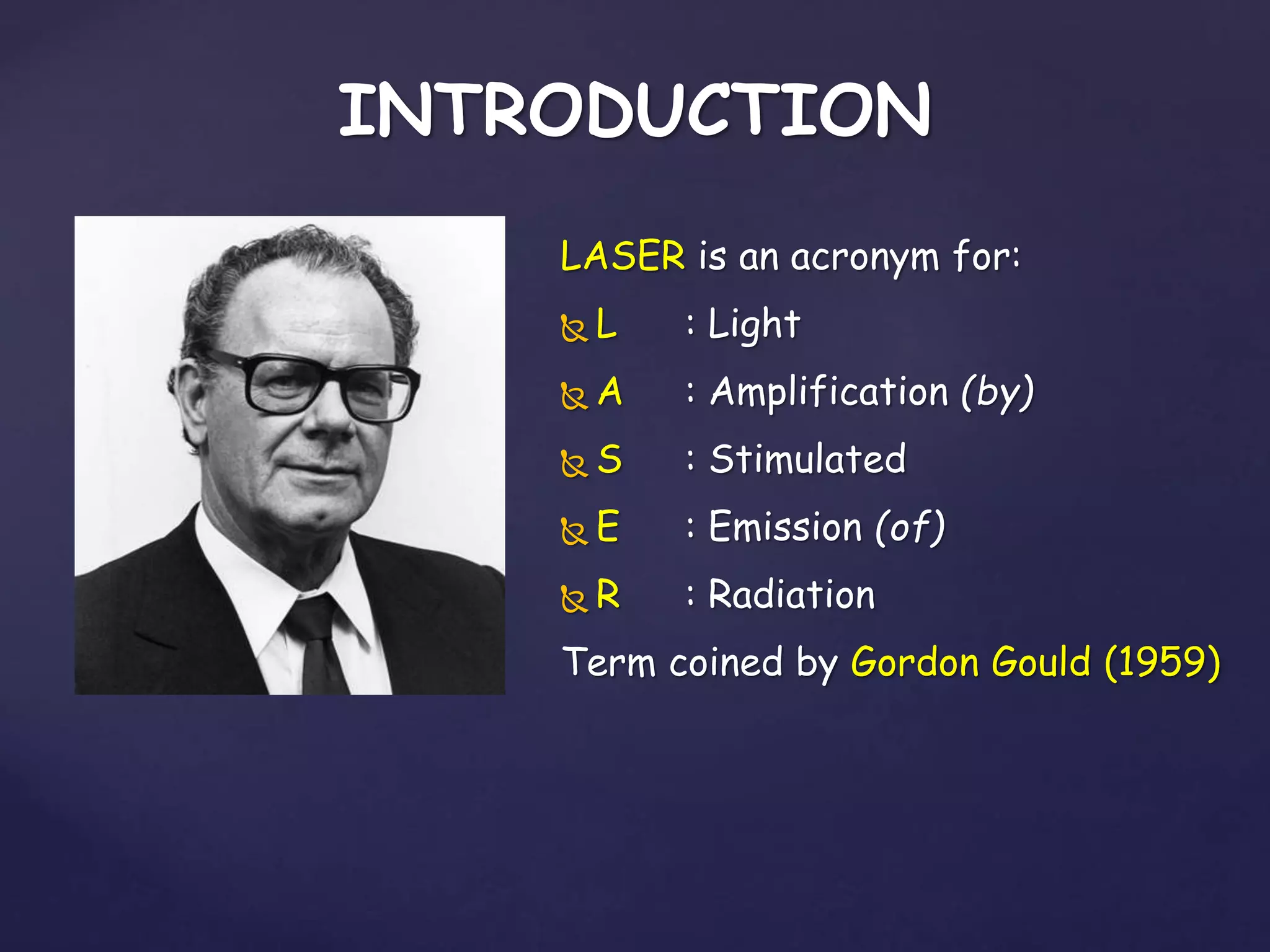 INTRODUCTION

LASER is an acronym for:

L : Light

A : Amplification (by)

S : Stimulated

E : Emission (of)

R : Radiation

Term coined by Gordon Gould (1959)